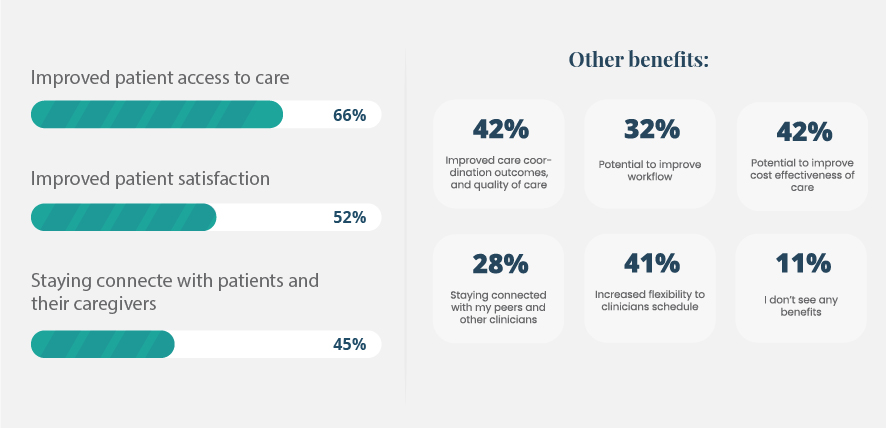 Improved patient access to care

66%

Improved patient satisfaction

52%

Staying connecte with patients and their caregivers

45%

Other benefits:

42%

Improved care coordination outcomes, and quality of care

32%

Potential to improve workflow

42%

Potential to improve cost effectiveness of care

28%

Staying connected with my peers and other clinicians

41%

Increased flexibility to clinicians schedule

11%

I don't see any benefits